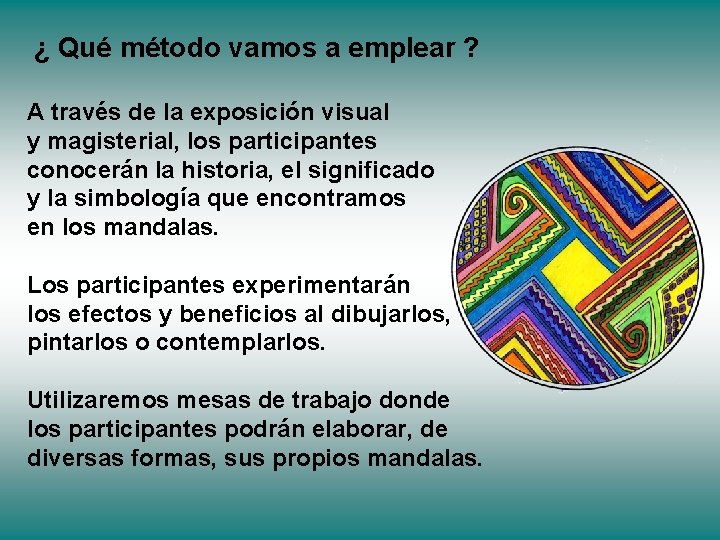 ¿ Qué método vamos a emplear ?

A través de la exposición visual y magisterial, los participantes conocerán la historia, el significado y la simbología que encontramos en los mandalas.

Los participantes experimentarán los efectos y beneficios al dibujarlos, pintarlos o contemplarlos.

Utilizaremos mesas de trabajo donde los participantes podrán elaborar, de diversas formas, sus propios mandalas.